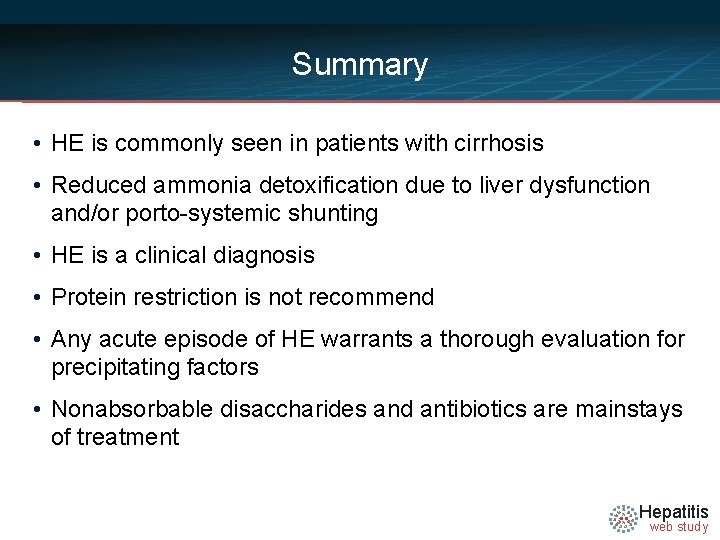 Summary

• HE is commonly seen in patients with cirrhosis

• Reduced ammonia detoxification due to liver dysfunction and/or porto-systemic shunting

• HE is a clinical diagnosis

• Protein restriction is not recommend

• Any acute episode of HE warrants a thorough evaluation for precipitating factors

• Nonabsorbable disaccharides and antibiotics are mainstays of treatment

Hepatitis web study